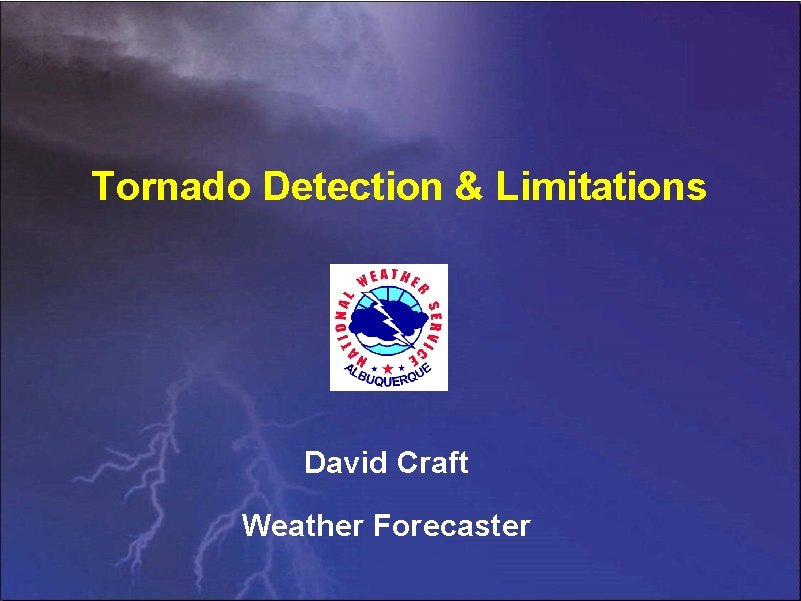 Tornado Detection & Limitations

NATIONAL WEATHER SERVICE
ALBUQUERQUE

David Craft

Weather Forecaster